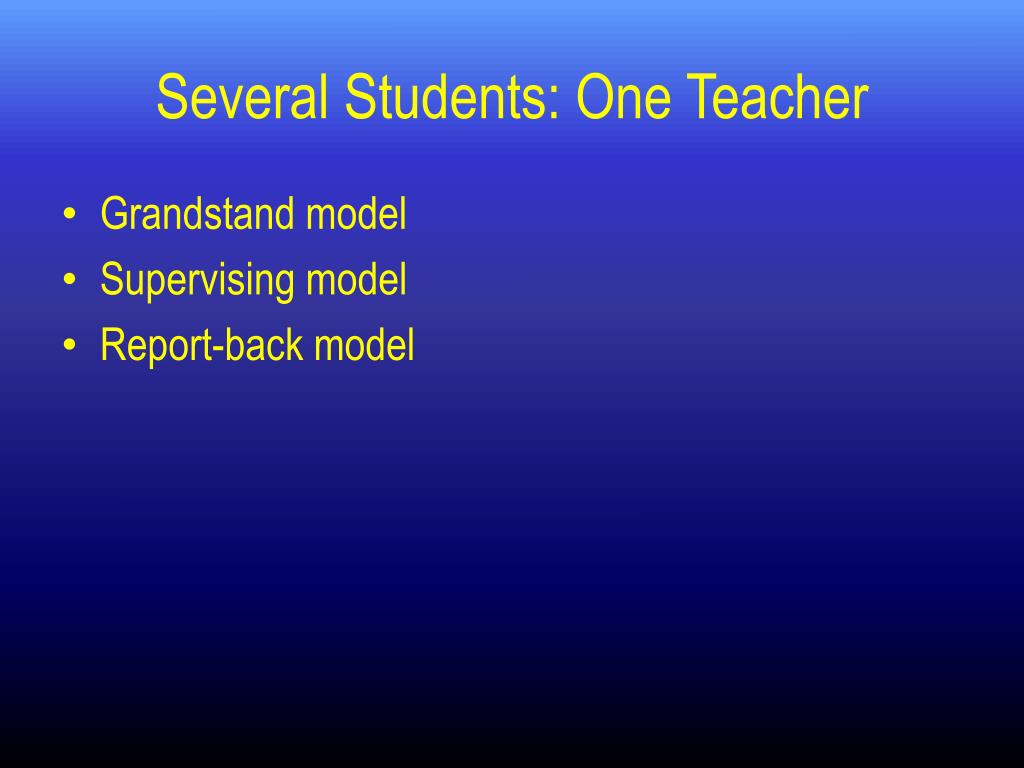 Several Students: One Teacher

• Grandstand model
• Supervising model
• Report-back model